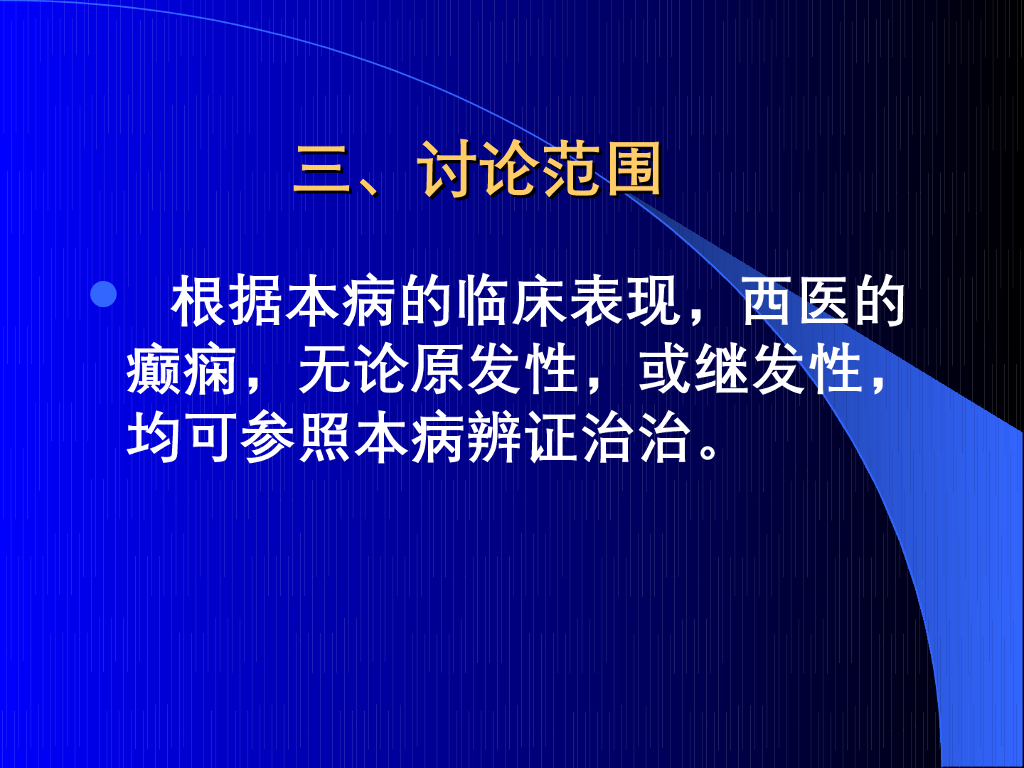 三、讨论范围

根据本病的临床表现，西医的癫痫，无论原发性，或继发性，均可参照本病辨证治治。